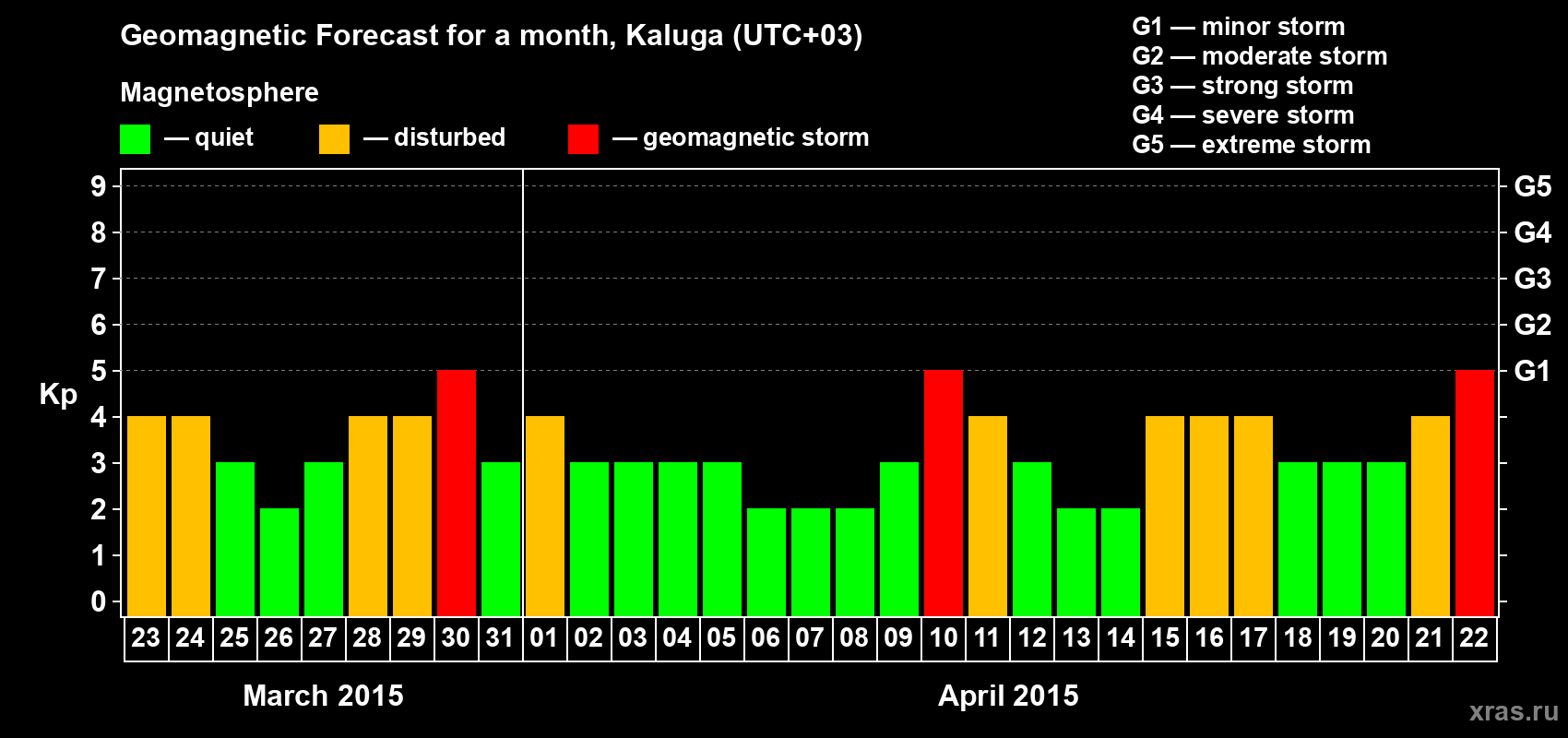 Geomagnetic Forecast for a month, Kaluga (UTC+03)

Magnetosphere

— quiet — disturbed — geomagnetic storm

G1 — minor storm
G2 — moderate storm
G3 — strong storm
G4 — severe storm
G5 — extreme storm

Kp

9
8
7
6
5
4
3
2
1
0

G5
G4
G3
G2
G1

23 24 25 26 27 28 29 30 31 01 02 03 04 05 06 07 08 09 10 11 12 13 14 15 16 17 18 19 20 21 22

March 2015

April 2015

xras.ru